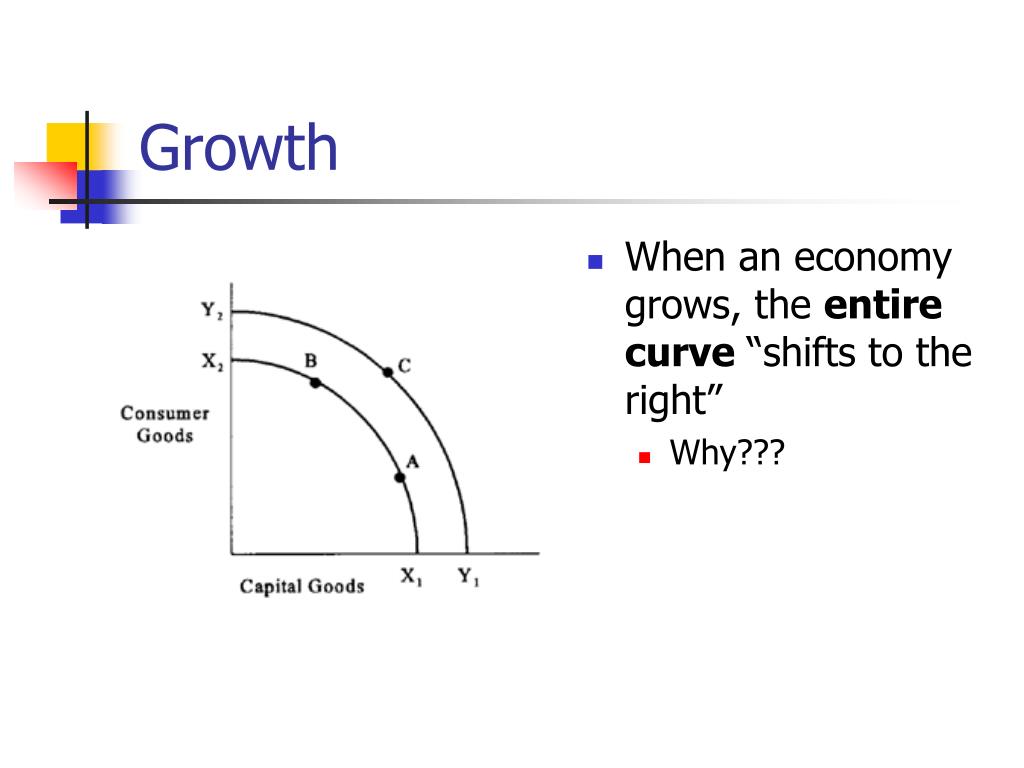 Growth

$Y_2$
$X_2$
B
C
Consumer Goods
A
Capital Goods
$X_1$
$Y_1$

When an economy grows, the **entire curve** “shifts to the right”

Why???